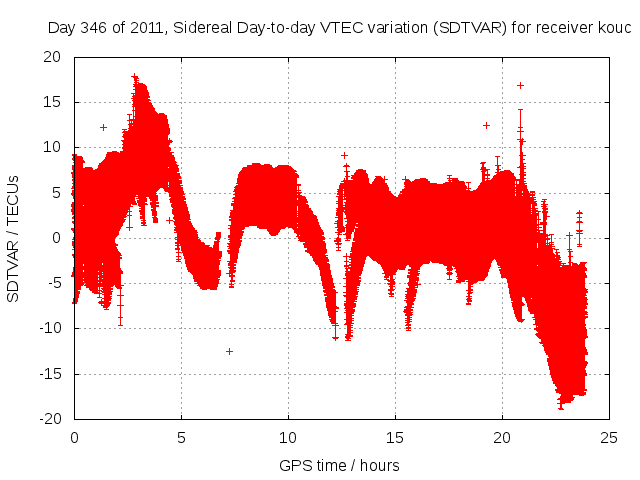 Day 346 of 2011, Sidereal Day-to-day VTEC variation (SDTVAR) for receiver kouc

SDTVAR / TECUs

20
15
10
5
0
-5
-10
-15
-20

0
5
10
15
20
25

GPS time / hours